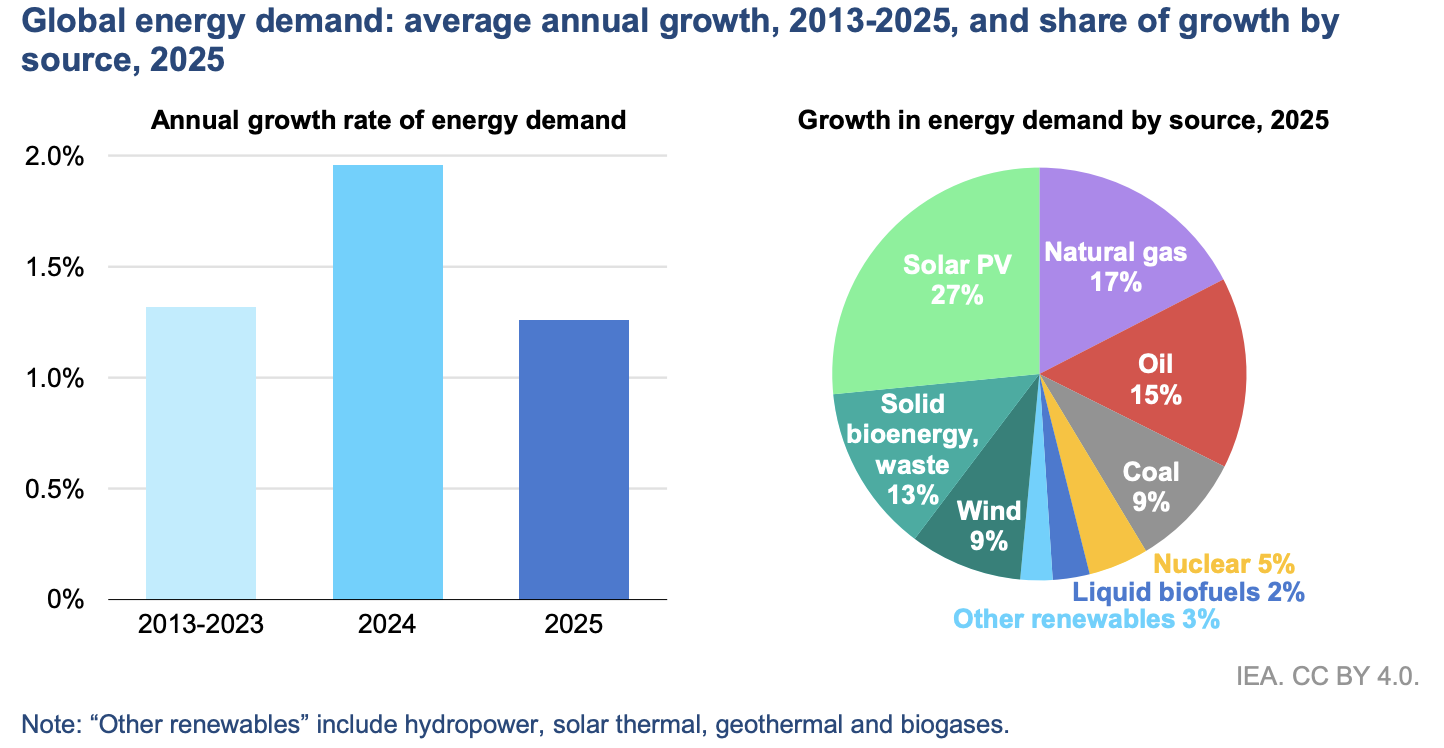 Global energy demand: average annual growth, 2013-2025, and share of growth by source, 2025

Annual growth rate of energy demand

2.0%
1.5%
1.0%
0.5%
0%

2013-2023
2024
2025

Growth in energy demand by source, 2025

Natural gas 17%
Oil 15%
Coal 9%
Nuclear 5%
Liquid biofuels 2%
Other renewables 3%
Wind 9%
Solid bioenergy, waste 13%
Solar PV 27%

IEA. CC BY 4.0.

Note: “Other renewables” include hydropower, solar thermal, geothermal and biogases.